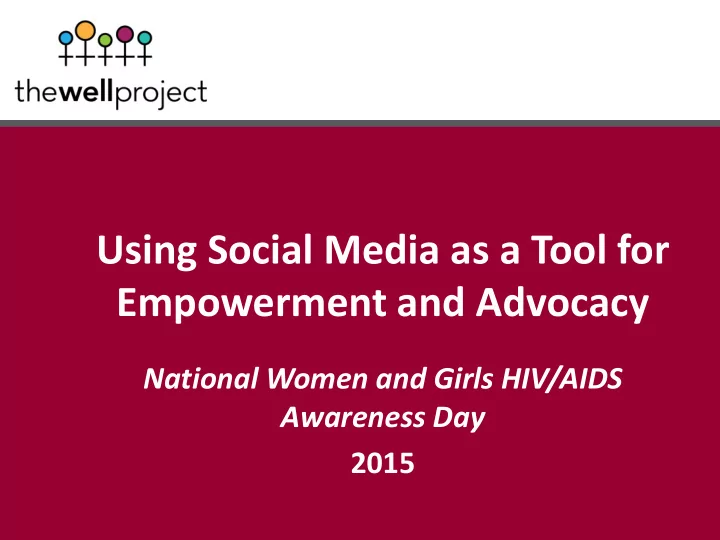 thewellproject

Using Social Media as a Tool for Empowerment and Advocacy

National Women and Girls HIV/AIDS Awareness Day

2015